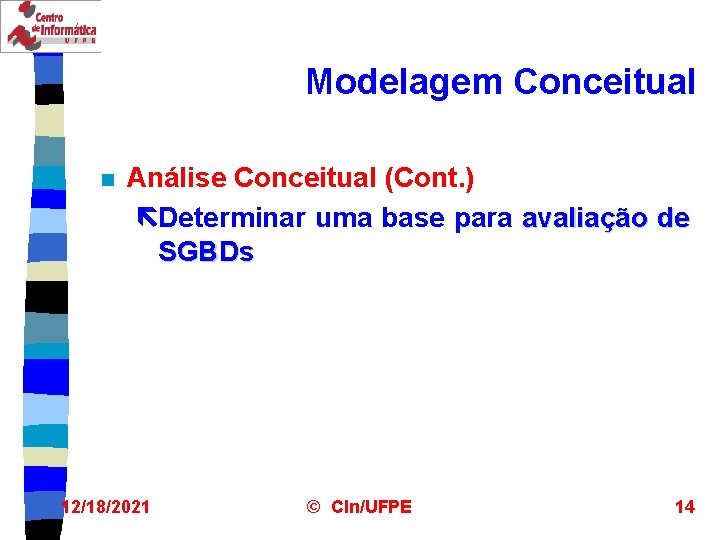 Centro de Informática UFPE

Modelagem Conceitual

Análise Conceitual (Cont.)

Determinar uma base para avaliação de SGBDs

12/18/2021 © CIn/UFPE 14